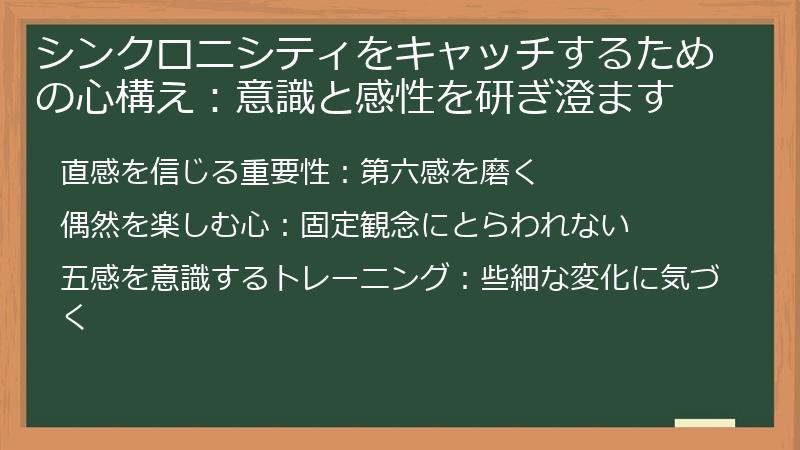 シンクロニシティをキャッチするための心構え：意識と感性を研ぎ澄ます

直感を信じる重要性：第六感を磨く

偶然を楽しむ心：固定観念にとらわれない

五感を意識するトレーニング：些細な変化に気づく